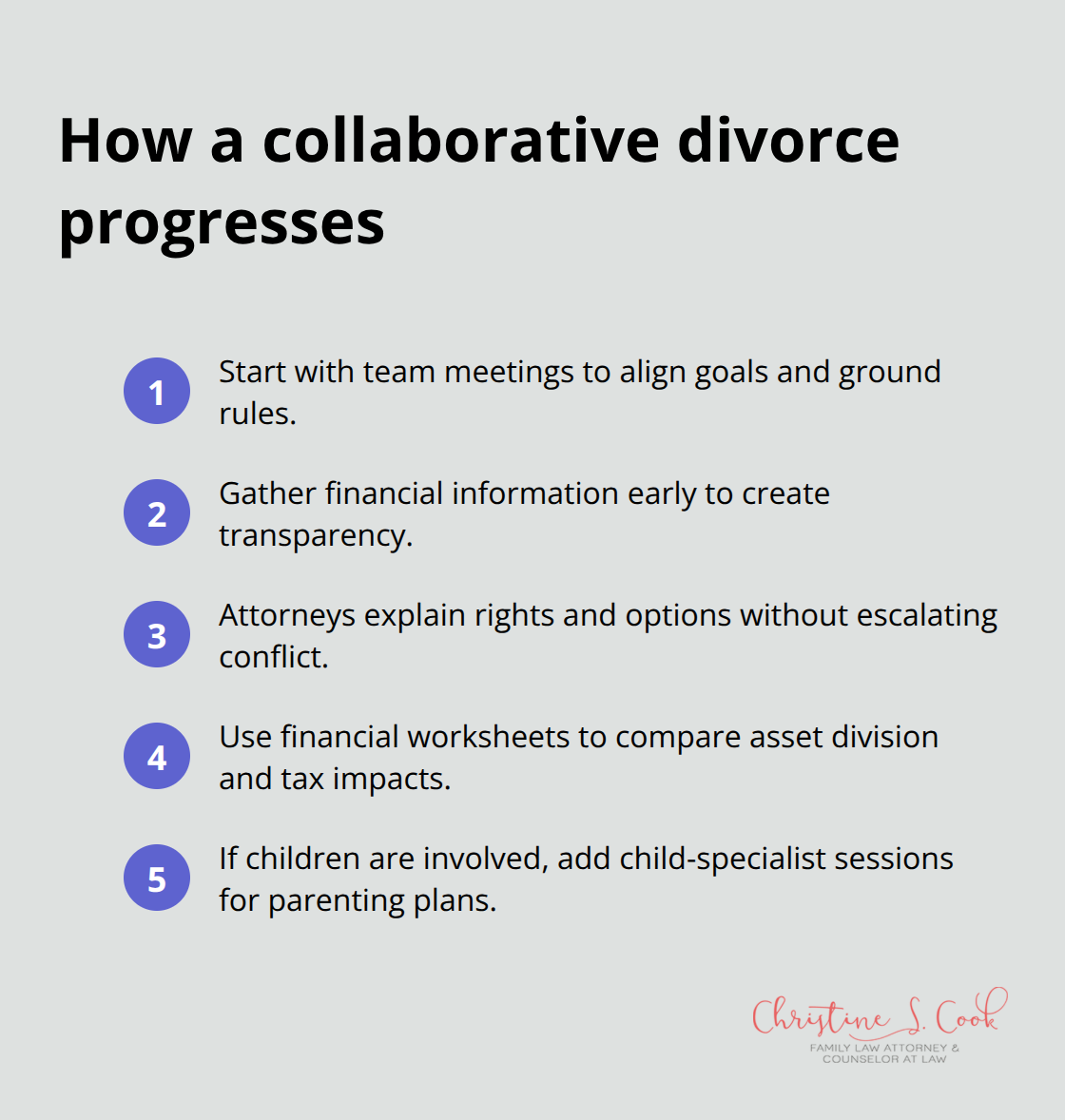 How a collaborative divorce progresses

1 Start with team meetings to align goals and ground rules.

2 Gather financial information early to create transparency.

3 Attorneys explain rights and options without escalating conflict.

4 Use financial worksheets to compare asset division and tax impacts.

5 If children are involved, add child-specialist sessions for parenting plans.

Christine S. Cook
FAMILY LAW ATTORNEY & COUNSELOR AT LAW